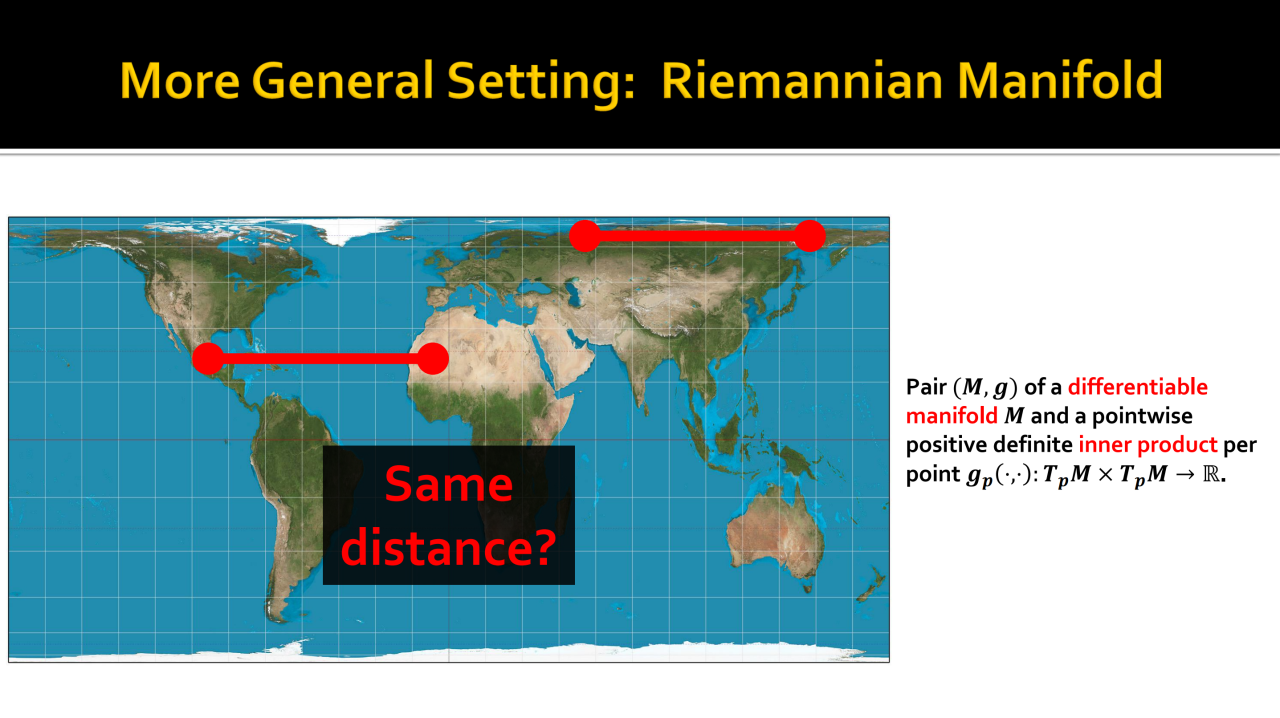 More General Setting: Riemannian Manifold

Same distance?

Pair $(M, g)$ of a differentiable manifold $M$ and a pointwise positive definite inner product per point $g_p(\cdot,\cdot): T_pM \times T_pM \to \mathbb{R}$.